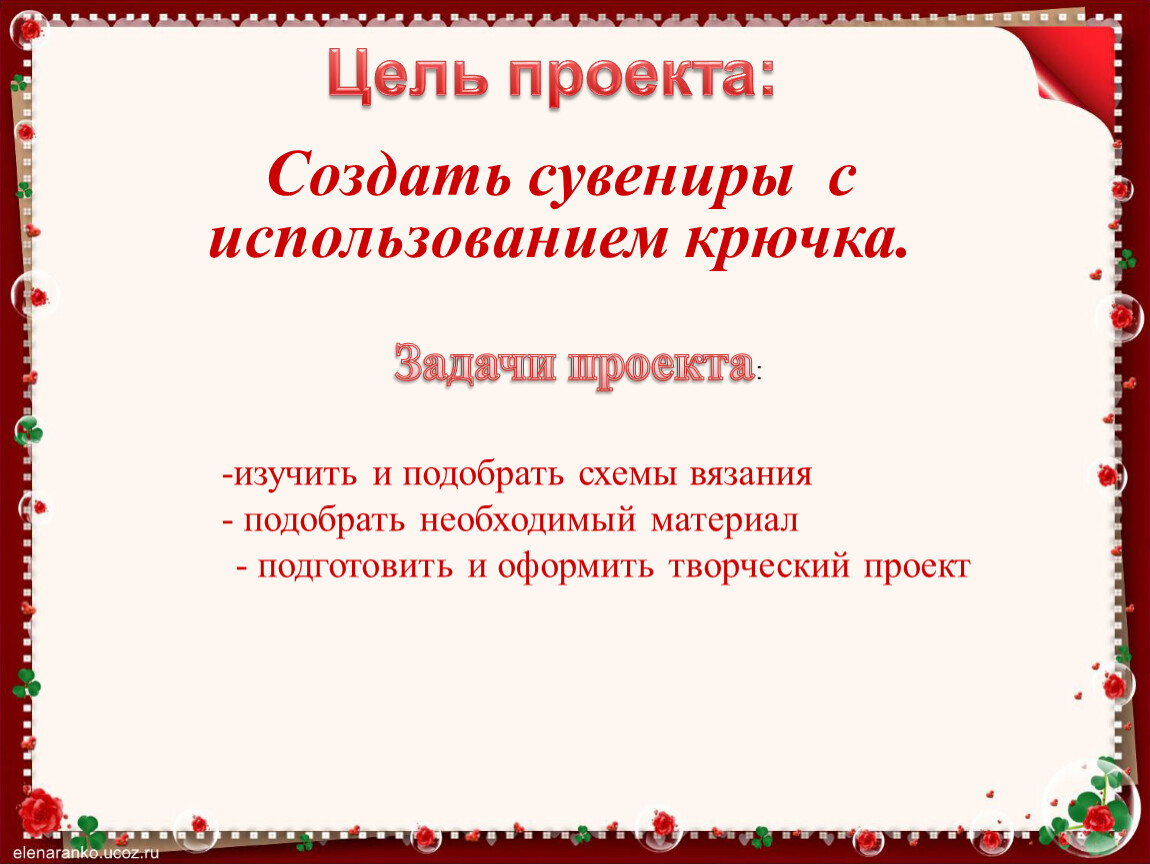 Цель проекта:

Создать сувениры с использованием крючка.

Задачи проекта:

-изучить и подобрать схемы вязания
- подобрать необходимый материал
- подготовить и оформить творческий проект

elenaranko.ucoz.ru